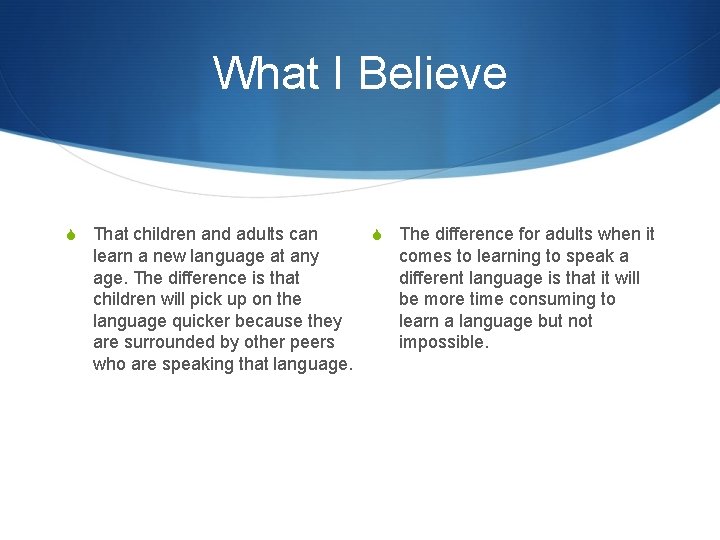 What I Believe

That children and adults can learn a new language at any age. The difference is that children will pick up on the language quicker because they are surrounded by other peers who are speaking that language.

The difference for adults when it comes to learning to speak a different language is that it will be more time consuming to learn a language but not impossible.